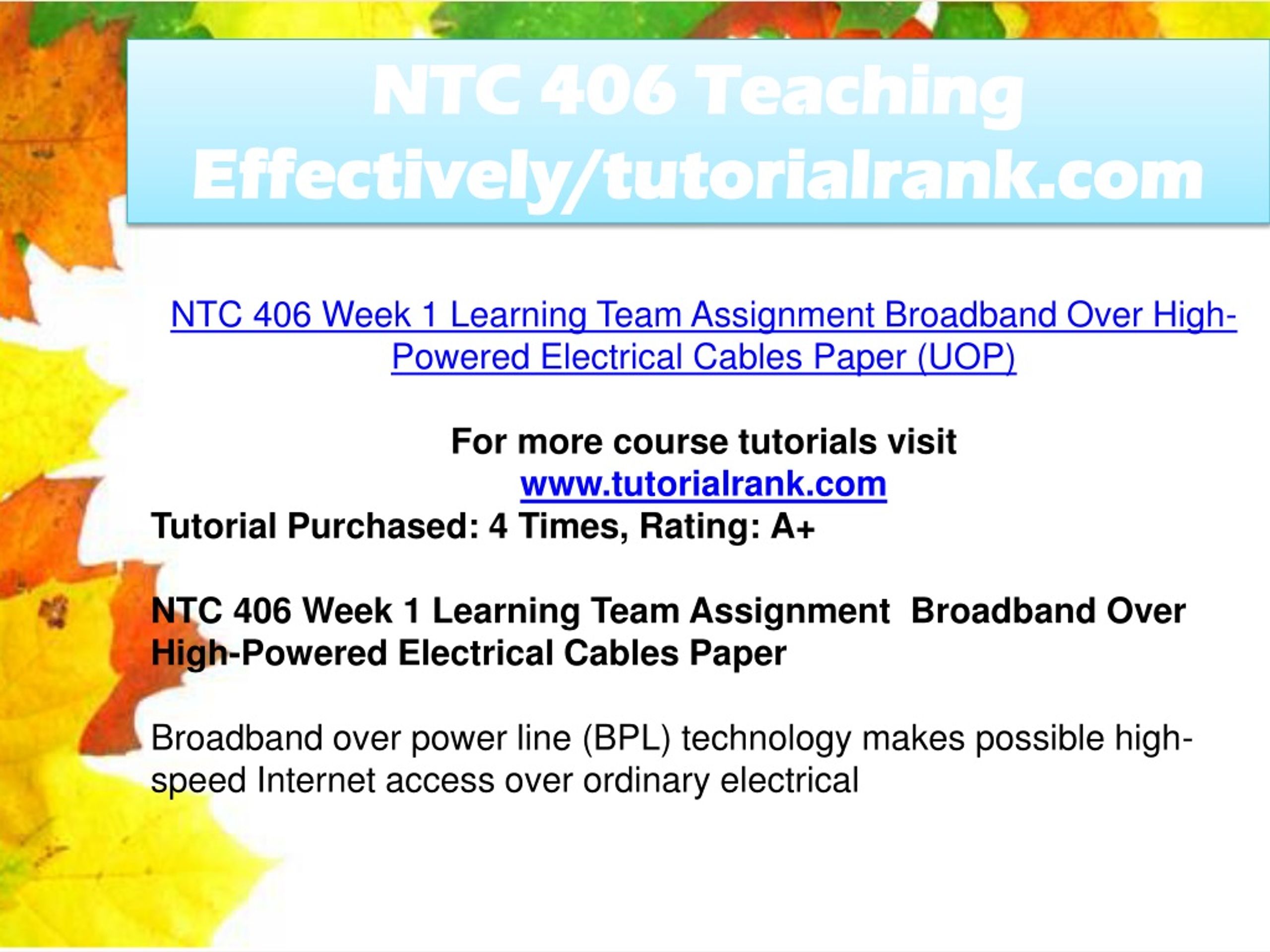 NTC 406 Teaching Effectively/tutorialrank.com

NTC 406 Week 1 Learning Team Assignment Broadband Over High-Powered Electrical Cables Paper (UOP)

For more course tutorials visit
www.tutorialrank.com
Tutorial Purchased: 4 Times, Rating: A+

NTC 406 Week 1 Learning Team Assignment  Broadband Over High-Powered Electrical Cables Paper

Broadband over power line (BPL) technology makes possible high-speed Internet access over ordinary electrical